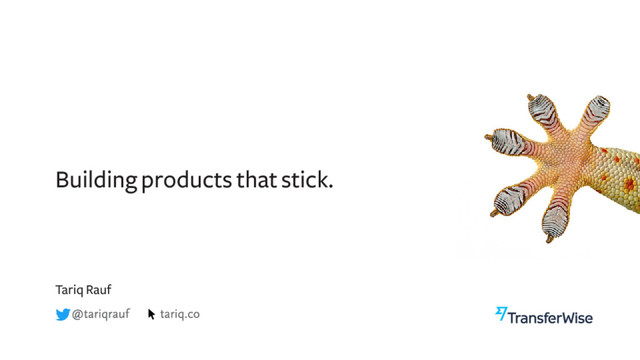 Building products that stick.

Tariq Rauf

@tariqrauf tariq.co

TransferWise